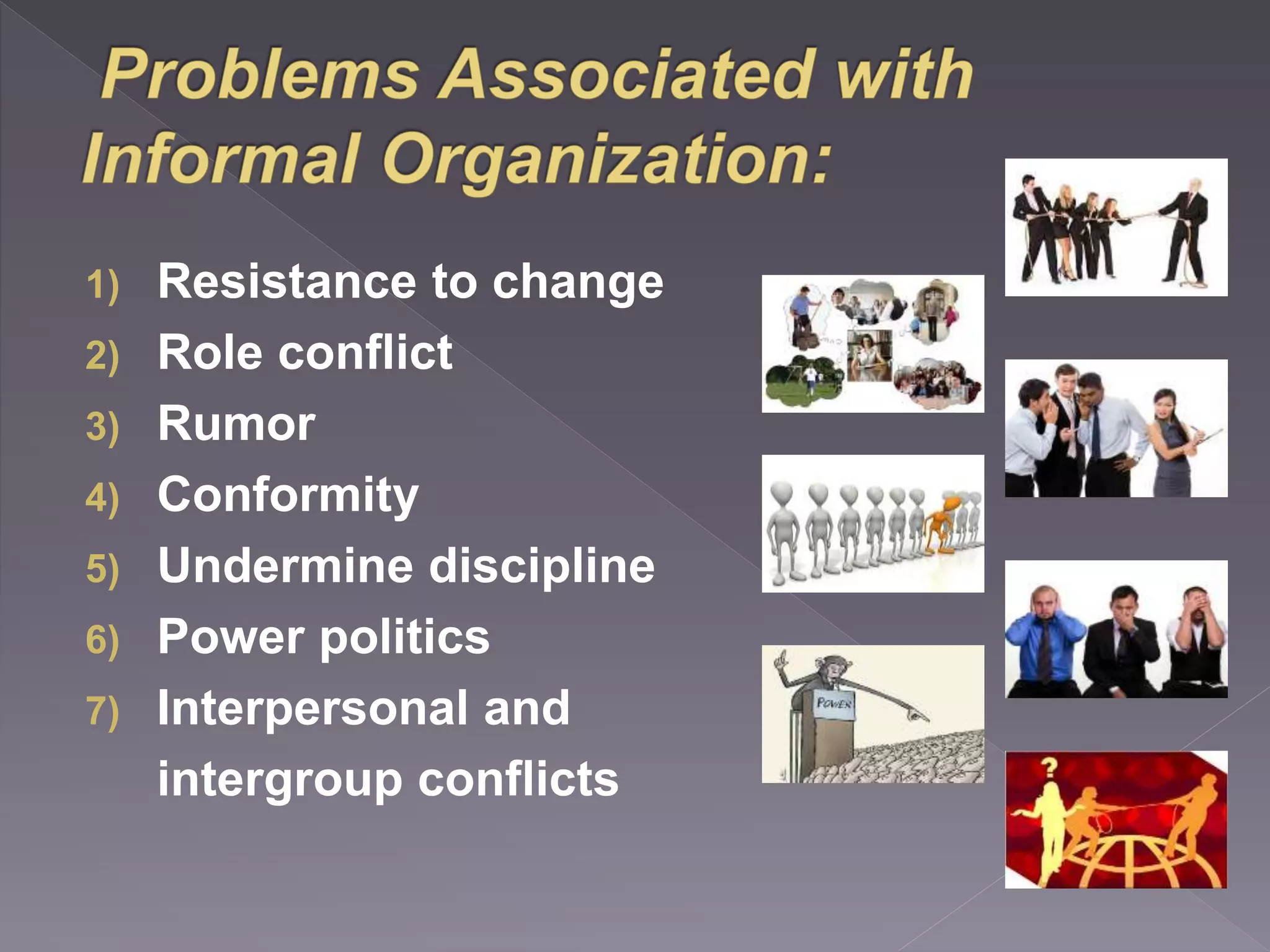 Problems Associated with Informal Organization:

1) Resistance to change
2) Role conflict
3) Rumor
4) Conformity
5) Undermine discipline
6) Power politics
7) Interpersonal and intergroup conflicts

POWER

?